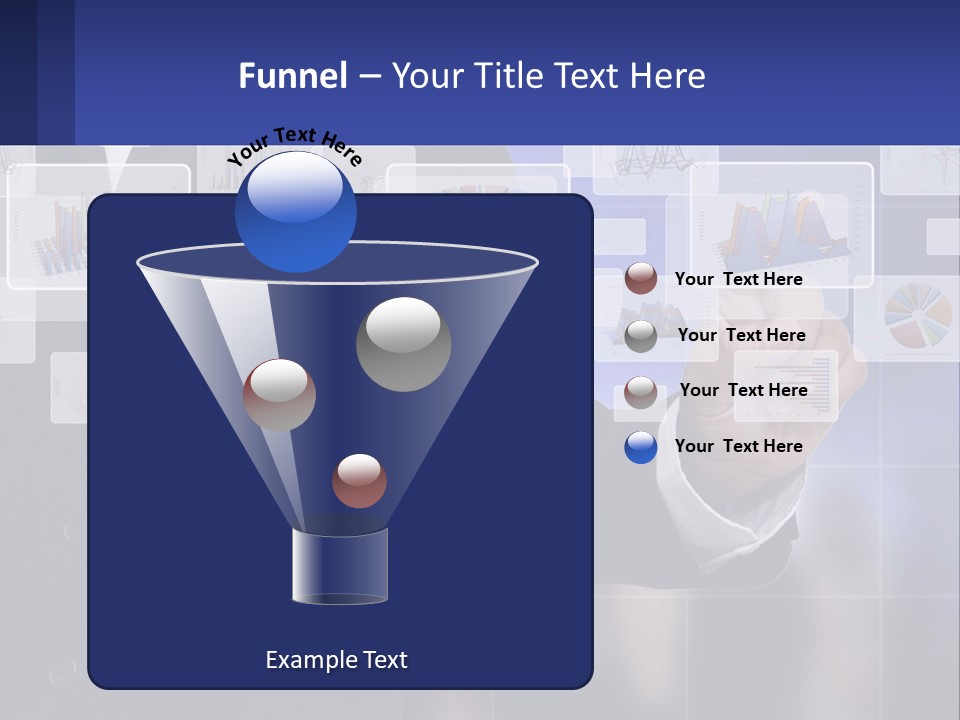 Funnel – Your Title Text Here

Your Text Here

Your Text Here

Your Text Here

Your Text Here

Your Text Here

Example Text